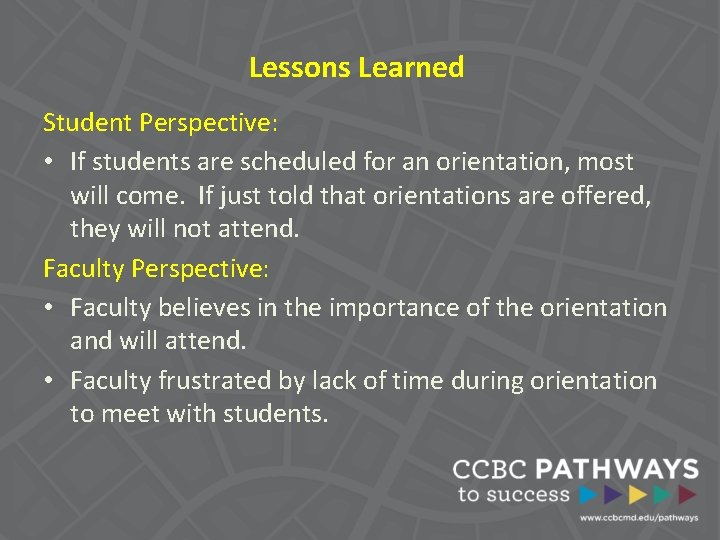 Lessons Learned

Student Perspective:

• If students are scheduled for an orientation, most will come. If just told that orientations are offered, they will not attend.

Faculty Perspective:

• Faculty believes in the importance of the orientation and will attend.
• Faculty frustrated by lack of time during orientation to meet with students.

CCBC PATHWAYS to success

www.ccbcmd.edu/pathways